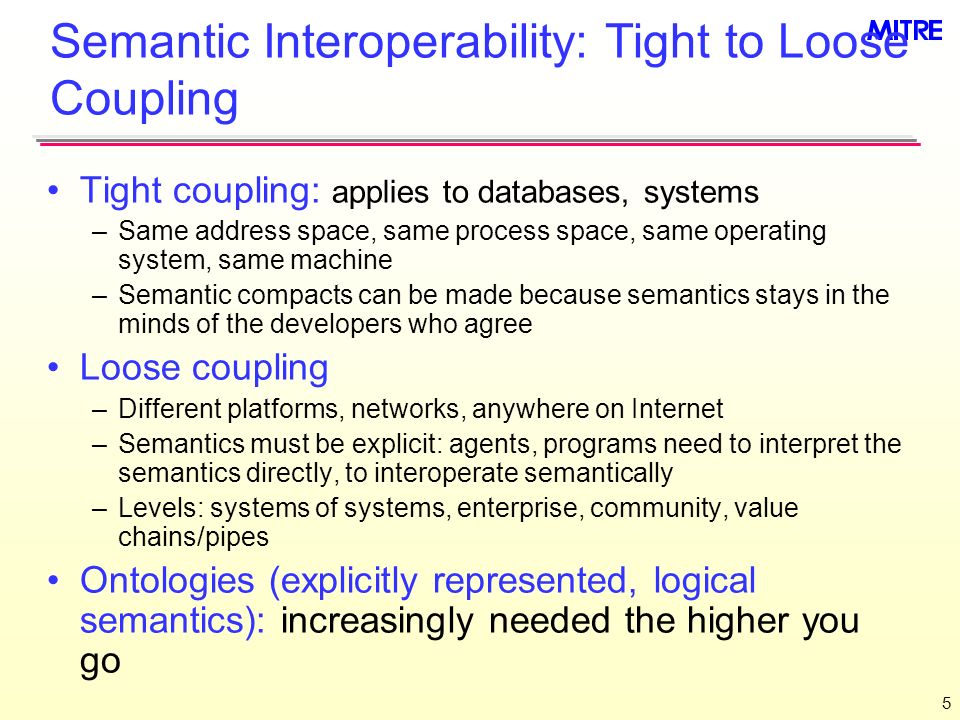 Semantic Interoperability: Tight to Loose Coupling

MITRE

• Tight coupling: applies to databases, systems
– Same address space, same process space, same operating system, same machine
– Semantic compacts can be made because semantics stays in the minds of the developers who agree

• Loose coupling
– Different platforms, networks, anywhere on Internet
– Semantics must be explicit: agents, programs need to interpret the semantics directly, to interoperate semantically
– Levels: systems of systems, enterprise, community, value chains/pipes

• Ontologies (explicitly represented, logical semantics): increasingly needed the higher you go

5